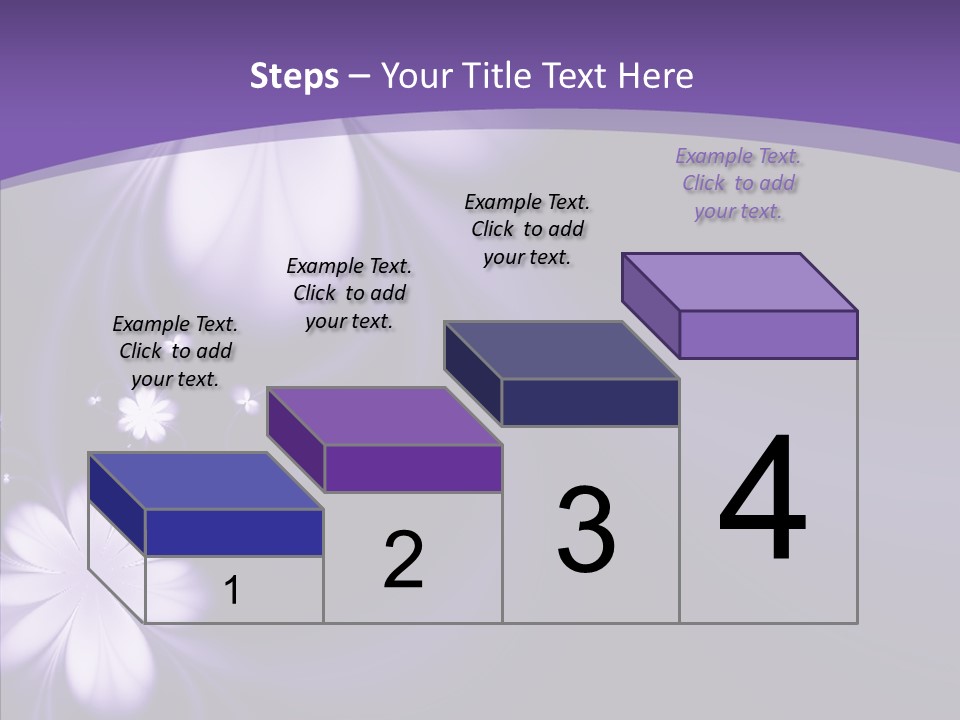 Steps – Your Title Text Here

Example Text. Click to add your text.

Example Text. Click to add your text.

Example Text. Click to add your text.

Example Text. Click to add your text.

1

2

3

4